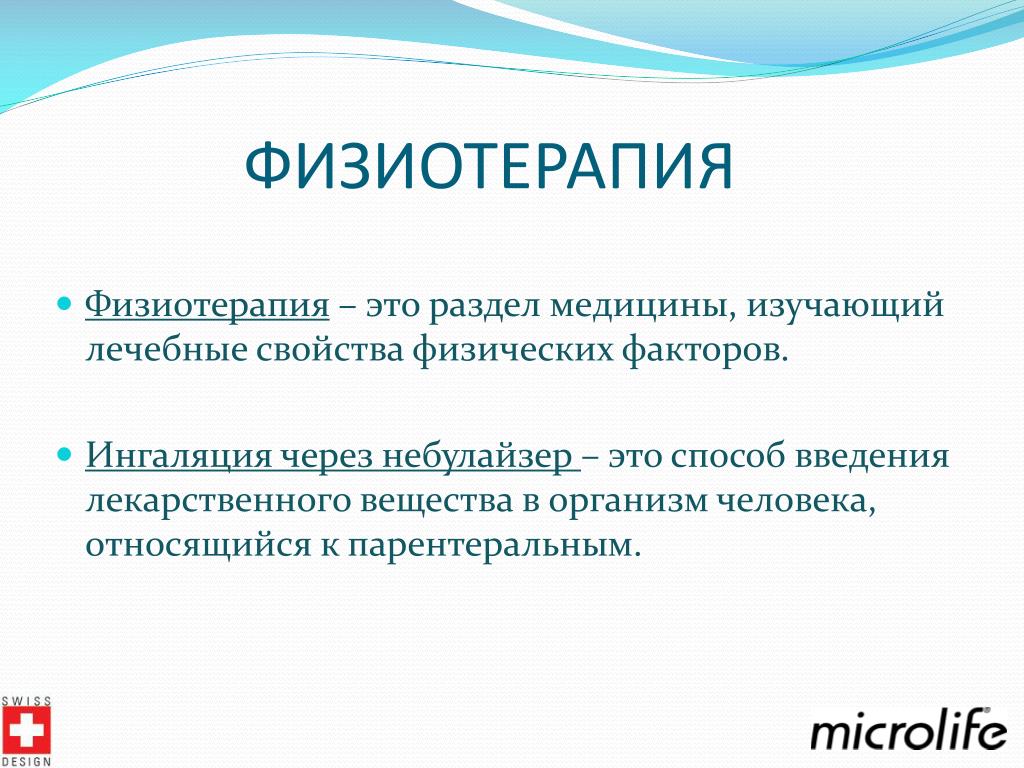 ФИЗИОТЕРАПИЯ

Физиотерапия – это раздел медицины, изучающий лечебные свойства физических факторов.

Ингаляция через небулайзер – это способ введения лекарственного вещества в организм человека, относящийся к парентеральным.

SWISS DESIGN

microlife